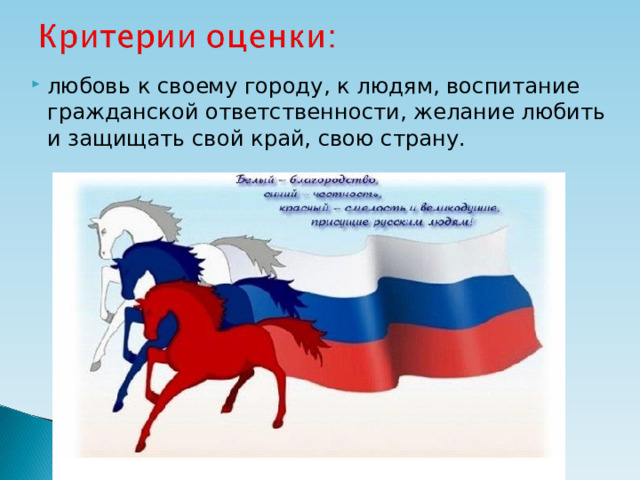 Критерии оценки:

любовь к своему городу, к людям, воспитание гражданской ответственности, желание любить и защищать свой край, свою страну.

Белый – благородство,
синий – честность,
красный – смелость и великодушие,
присущие русским людям!